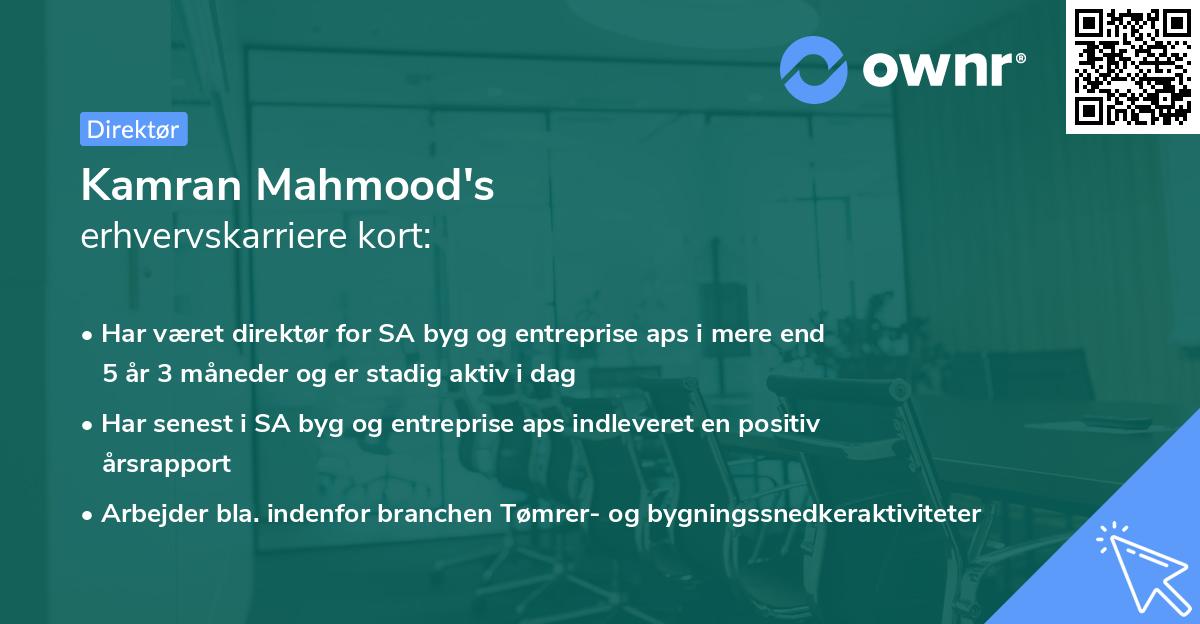 ownr®

Direktør

Kamran Mahmood's
erhvervskarriere kort:

• Har været direktør for SA byg og entreprise aps i mere end 5 år 3 måneder og er stadig aktiv i dag

• Har senest i SA byg og entreprise aps indleveret en positiv årsrapport

• Arbejder bla. indenfor branchen Tømrer- og bygningssnedkeraktiviteter